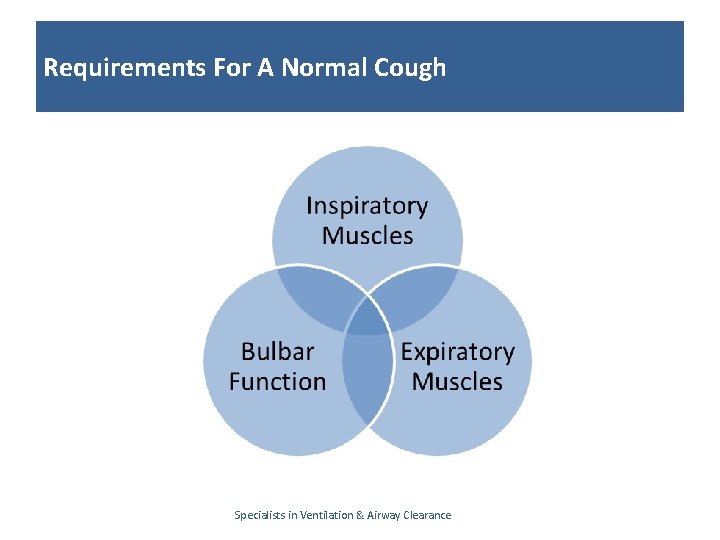 Requirements For A Normal Cough

Inspiratory Muscles

Bulbar Function

Expiratory Muscles

Specialists in Ventilation & Airway Clearance